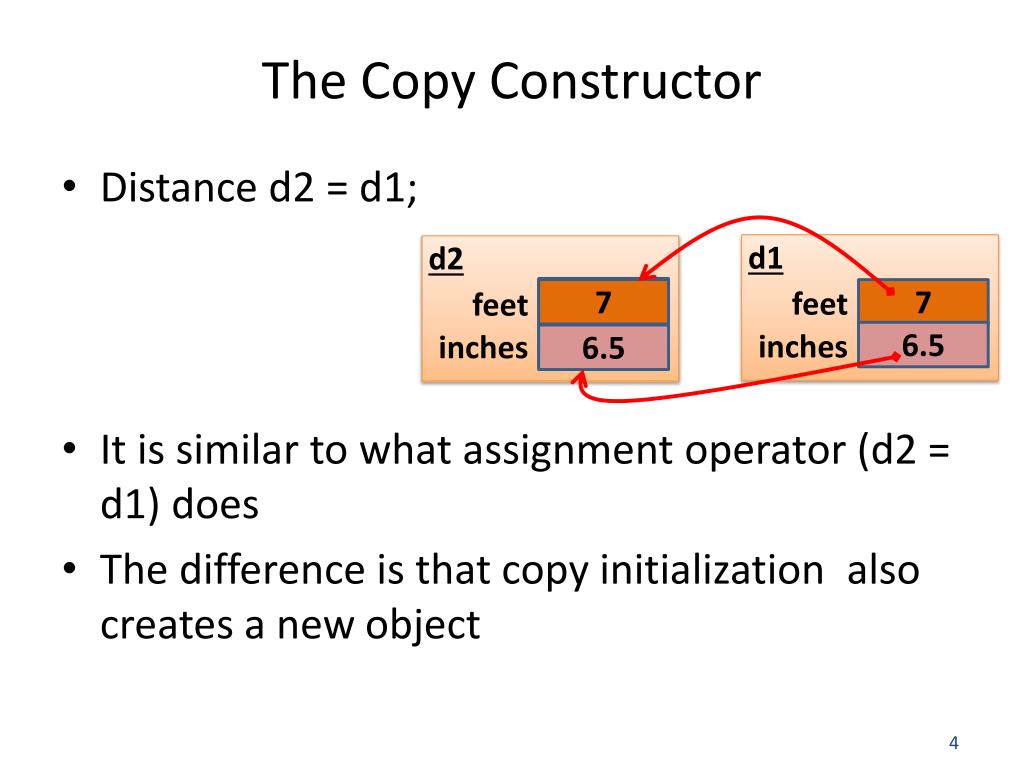 The Copy Constructor

• Distance d2 = d1;

d2
feet 7
inches 6.5

d1
feet 7
inches 6.5

• It is similar to what assignment operator (d2 = d1) does

• The difference is that copy initialization also creates a new object

4